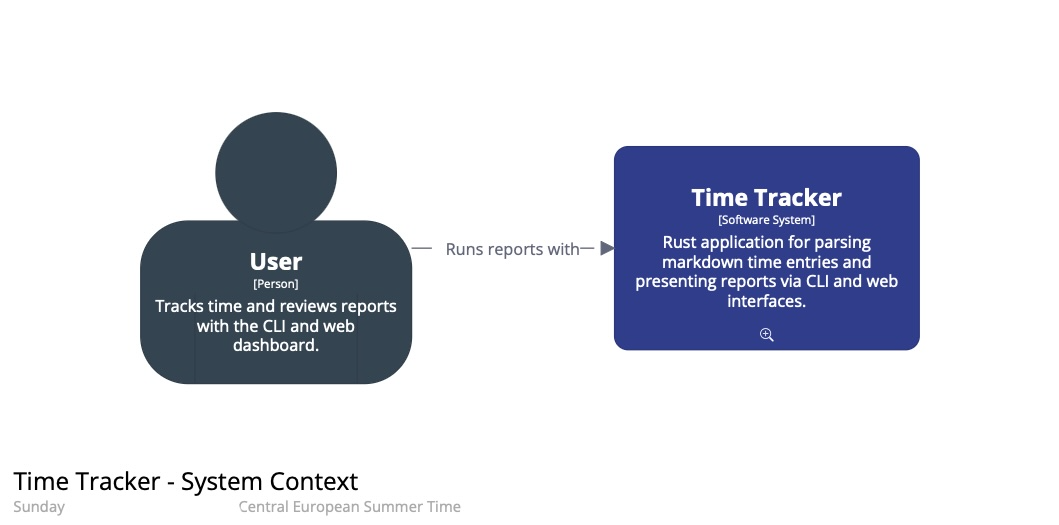 User
[Person]
Tracks time and reviews reports with the CLI and web dashboard.

Runs reports with

Time Tracker
[Software System]
Rust application for parsing markdown time entries and presenting reports via CLI and web interfaces.

Time Tracker - System Context
Sunday Central European Summer Time